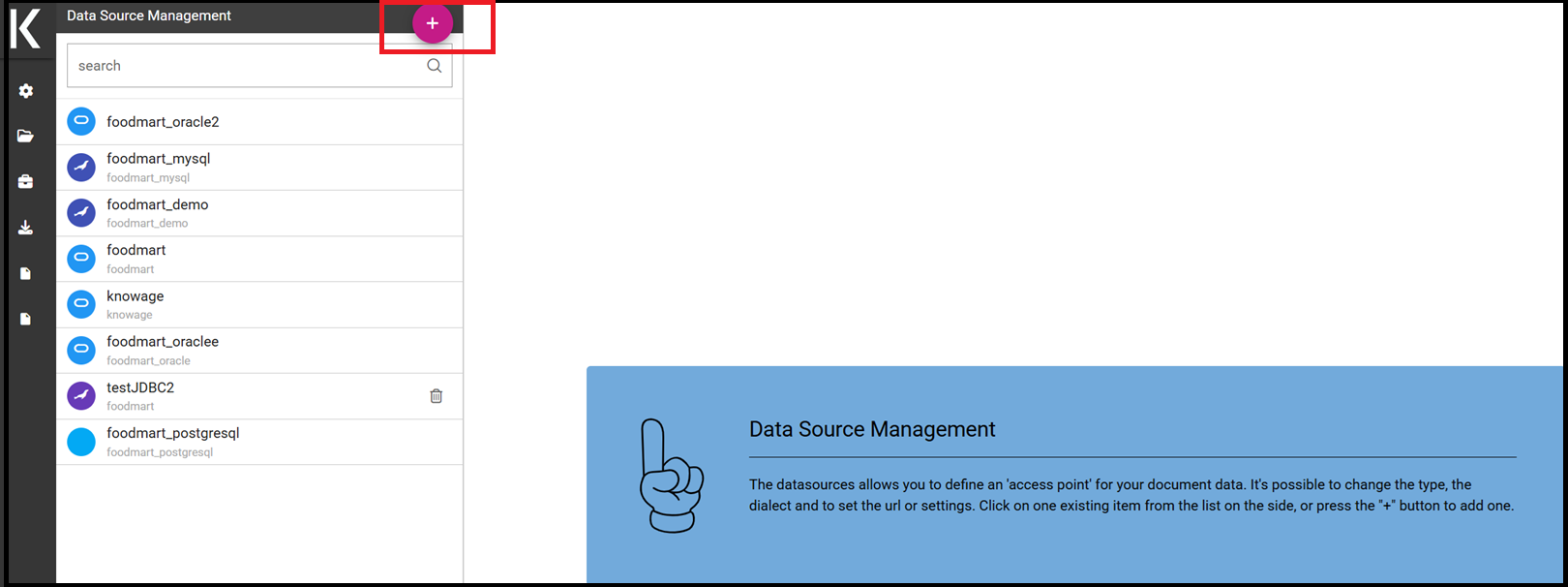 K
Data Source Management
+
search
foodmart_oracle2
foodmart_mysql
foodmart_mysql
foodmart_demo
foodmart_demo
foodmart
foodmart
knowage
knowage
foodmart_oraclee
foodmart_oracle
testJDBC2
foodmart
foodmart_postgresql
foodmart_postgresql

Data Source Management

The datasources allows you to define an 'access point' for your document data. It's possible to change the type, the dialect and to set the url or settings. Click on one existing item from the list on the side, or press the "+" button to add one.